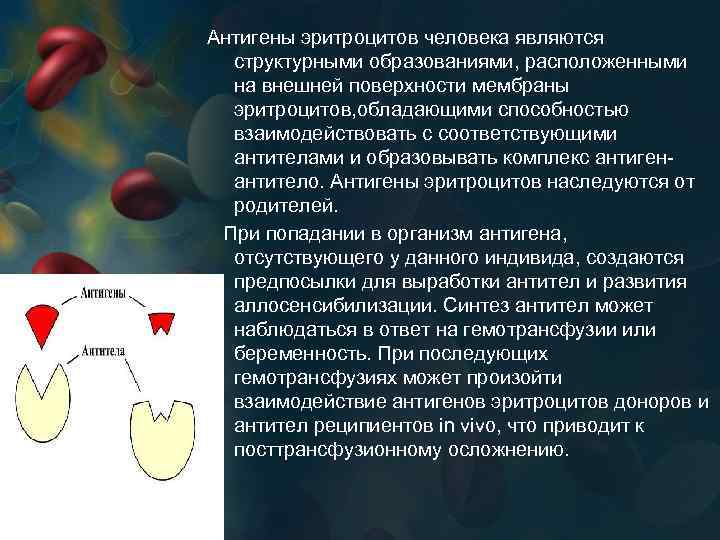 Антигены эритроцитов человека являются структурными образованиями, расположенными на внешней поверхности мембраны эритроцитов,обладающими способностью взаимодействовать с соответствующими антителами и образовывать комплекс антиген-антитело. Антигены эритроцитов наследуются от родителей.

При попадании в организм антигена, отсутствующего у данного индивида, создаются предпосылки для выработки антител и развития аллосенсибилизации. Синтез антител может наблюдаться в ответ на гемотрансфузии или беременность. При последующих гемотрансфузиях может произойти взаимодействие антигенов эритроцитов доноров и антител реципиентов in vivo, что приводит к посттрансфузионному осложнению.

Антигены

Антитела